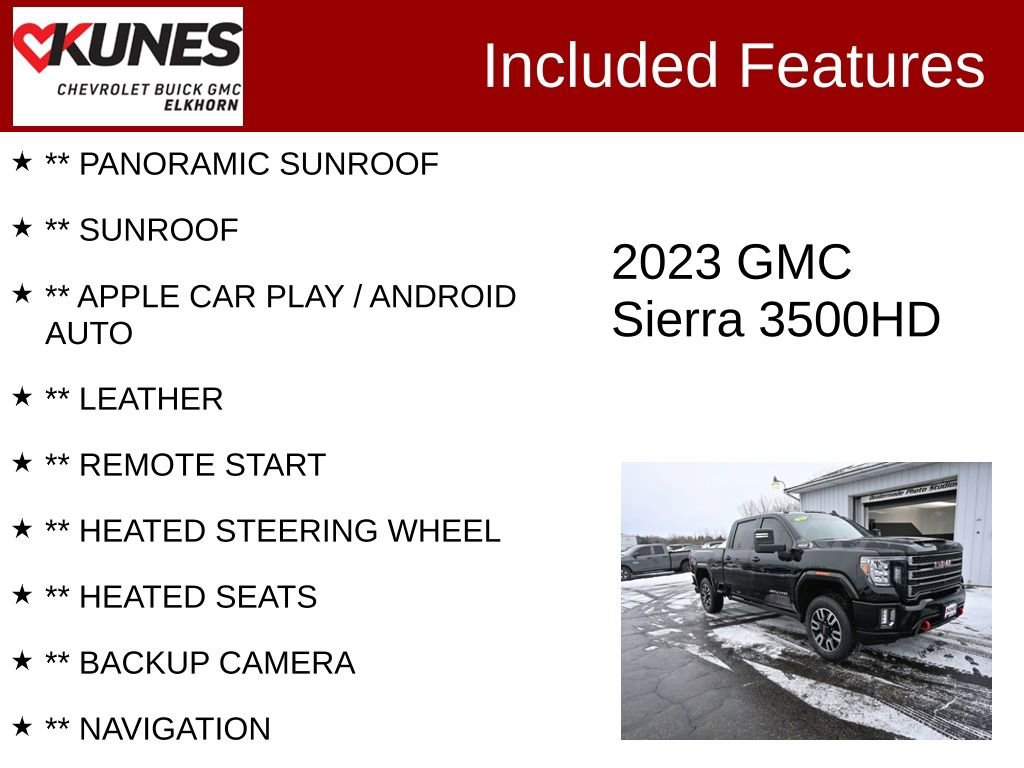 KUNES
CHEVROLET BUICK GMC
ELKHORN

Included Features

★ ** PANORAMIC SUNROOF

★ ** SUNROOF

★ ** APPLE CAR PLAY / ANDROID AUTO

★ ** LEATHER

★ ** REMOTE START

★ ** HEATED STEERING WHEEL

★ ** HEATED SEATS

★ ** BACKUP CAMERA

★ ** NAVIGATION

2023 GMC
Sierra 3500HD

Dealermade Photo Studio